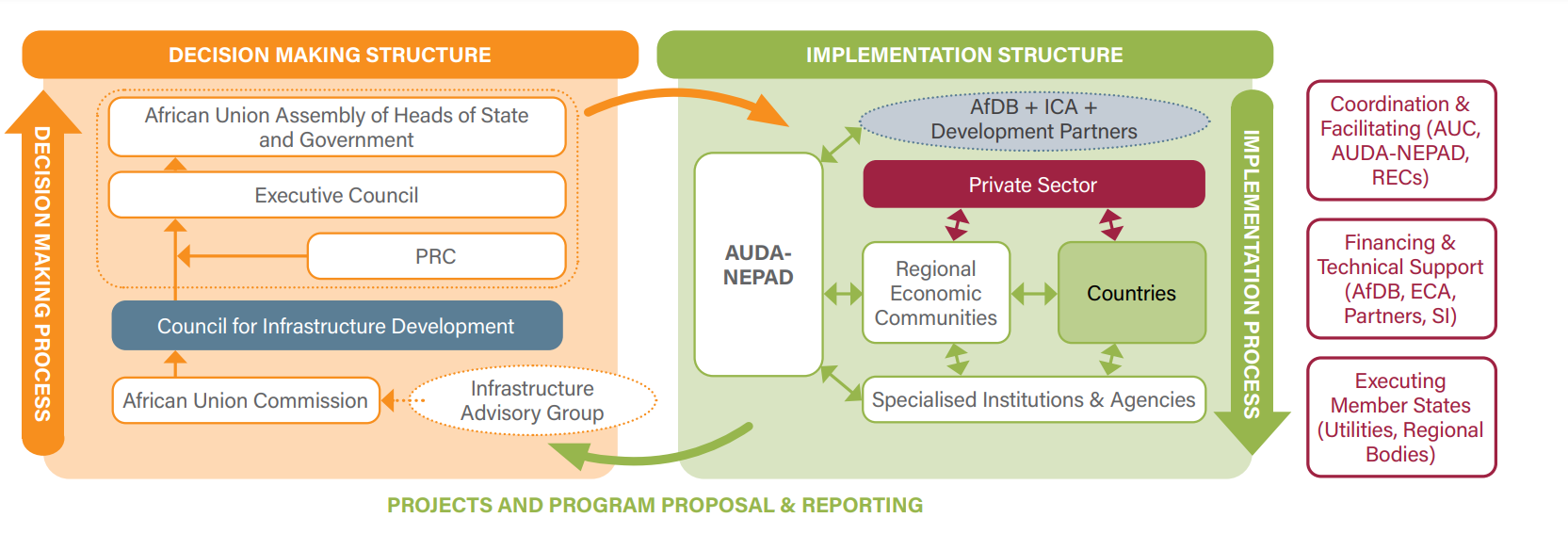 DECISION MAKING STRUCTURE

DECISION MAKING PROCESS

African Union Assembly of Heads of State and Government

Executive Council

PRC

Council for Infrastructure Development

African Union Commission

Infrastructure Advisory Group

IMPLEMENTATION STRUCTURE

AfDB + ICA + Development Partners

AUDA-NEPAD

Private Sector

Regional Economic Communities

Countries

Specialised Institutions & Agencies

IMPLEMENTATION PROCESS

Coordination & Facilitating (AUC, AUDA-NEPAD, RECs)

Financing & Technical Support (AfDB, ECA, Partners, SI)

Executing Member States (Utilities, Regional Bodies)

PROJECTS AND PROGRAM PROPOSAL & REPORTING